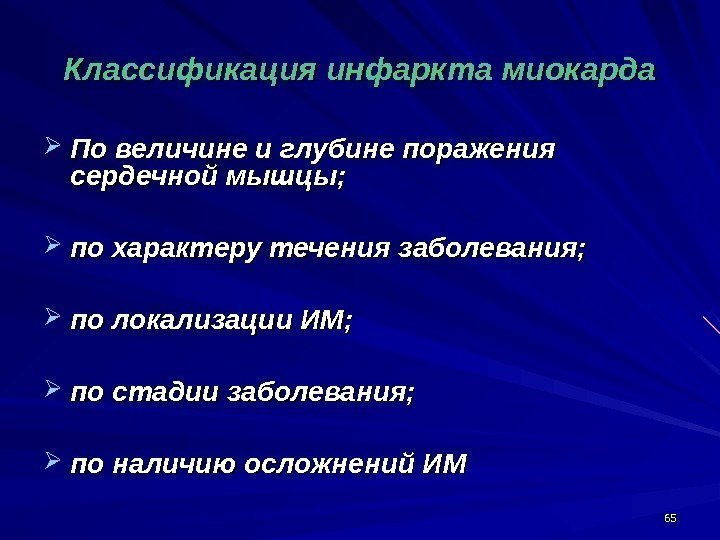 Классификация инфаркта миокарда

➢ По величине и глубине поражения сердечной мышцы;

➢ по характеру течения заболевания;

➢ по локализации ИМ;

➢ по стадии заболевания;

➢ по наличию осложнений ИМ

65